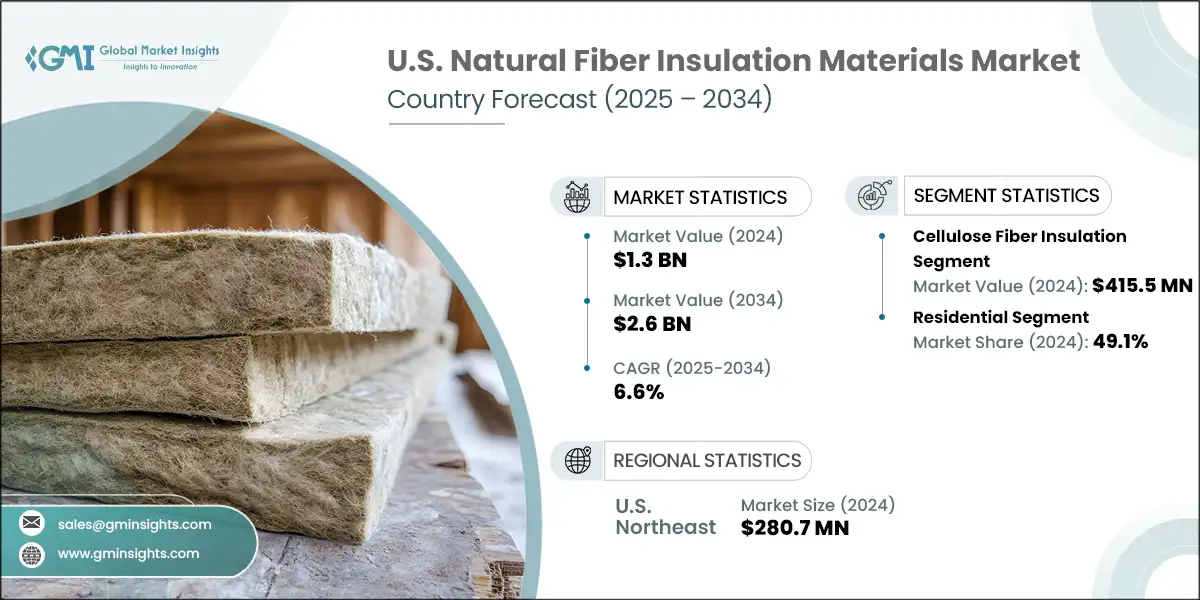 GMI Global Market Insights
Insights to Innovation

U.S. Natural Fiber Insulation Materials Market
Country Forecast (2025 – 2034)

MARKET STATISTICS

Market Value (2024)
$1.3 BN

Market Value (2034)
$2.6 BN

CAGR (2025-2034)
6.6%

SEGMENT STATISTICS

Cellulose Fiber Insulation Segment
Market Value (2024): $415.5 MN

Residential Segment
Market Share (2024): 49.1%

REGIONAL STATISTICS

U.S. Northeast
Market Size (2024)
$280.7 MN

sales@gminsights.com
www.gminsights.com